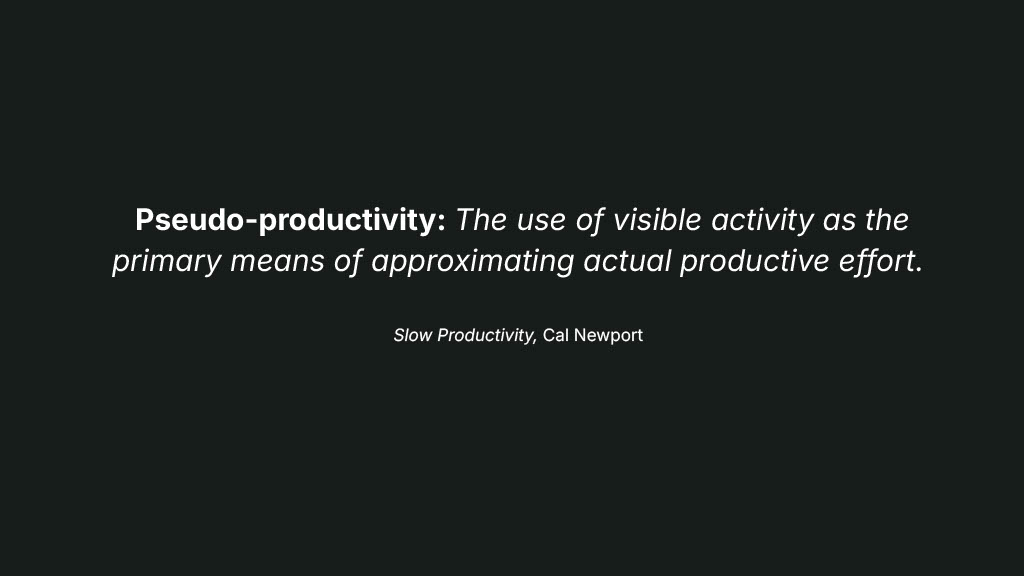 Pseudo-productivity: The use of visible activity as the primary means of approximating actual productive effort.

Slow Productivity, Cal Newport